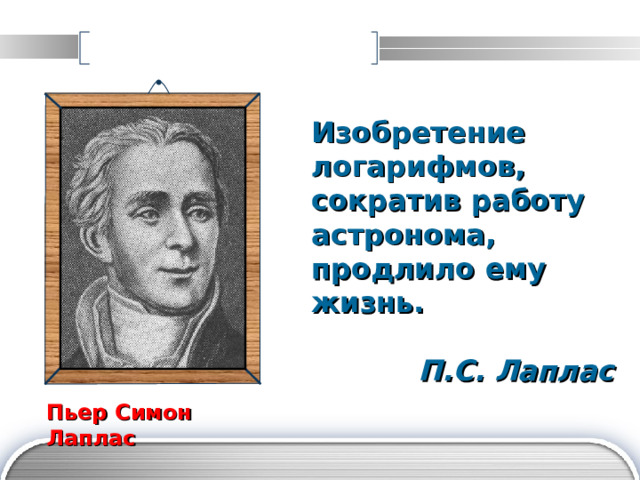 Изобретение логарифмов, сократив работу астронома, продлило ему жизнь.

П.С. Лаплас

Пьер Симон Лаплас